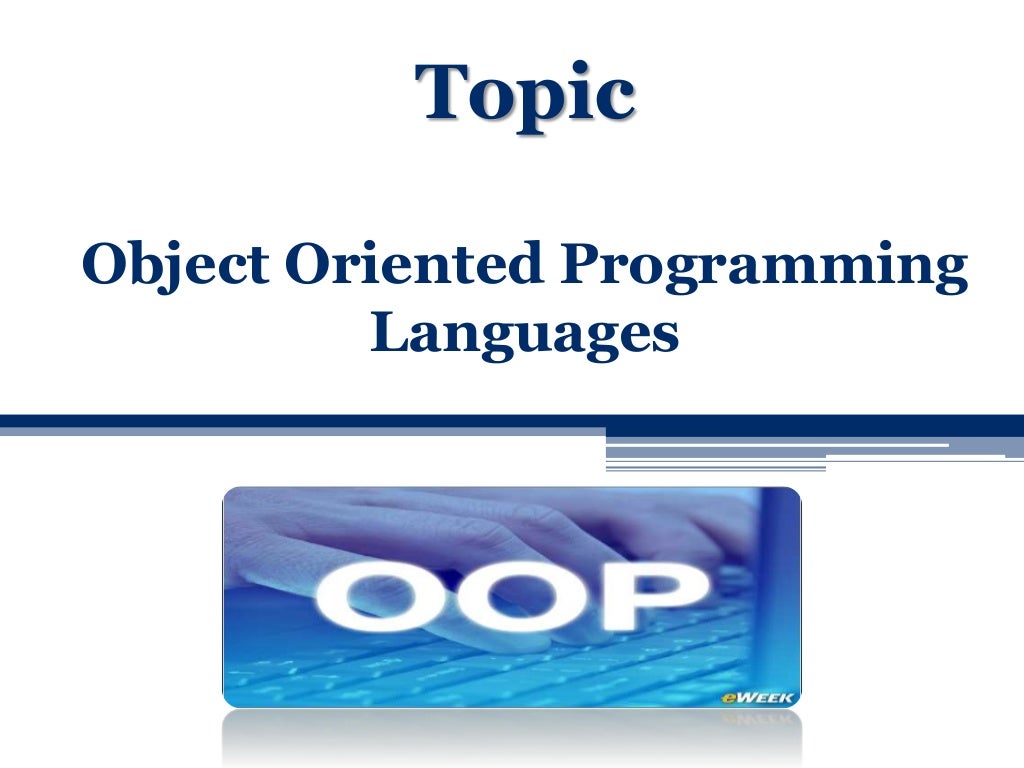 Topic

Object Oriented Programming Languages

OOP

eWEEK